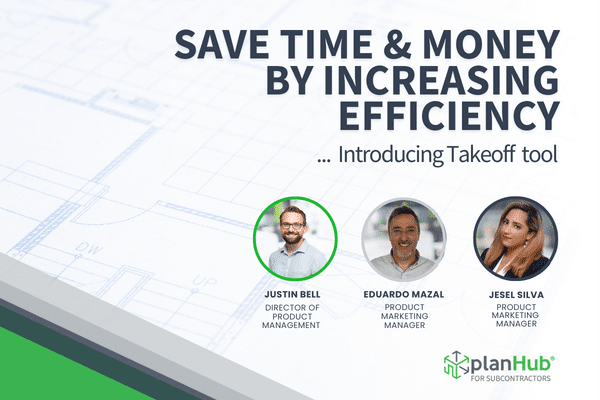 SAVE TIME & MONEY BY INCREASING EFFICIENCY

... Introducing Takeoff tool

DW

UP

JUSTIN BELL
DIRECTOR OF PRODUCT MANAGEMENT

EDUARDO MAZAL
PRODUCT MARKETING MANAGER

JESEL SILVA
PRODUCT MARKETING MANAGER

planHub®
FOR SUBCONTRACTORS